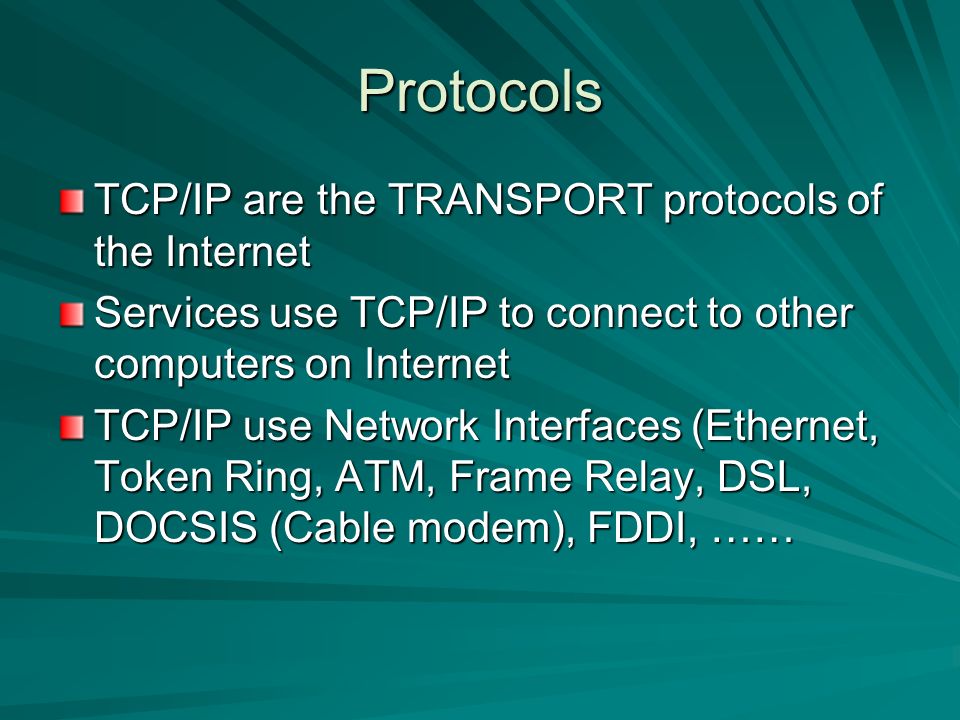 Protocols

TCP/IP are the TRANSPORT protocols of the Internet

Services use TCP/IP to connect to other computers on Internet

TCP/IP use Network Interfaces (Ethernet, Token Ring, ATM, Frame Relay, DSL, DOCSIS (Cable modem), FDDI, ……